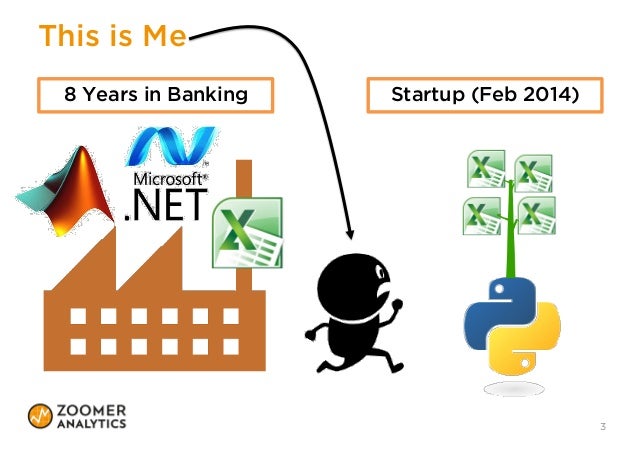 This is Me

8 Years in Banking

Startup (Feb 2014)

Microsoft®
.NET

ZOOMER
ANALYTICS

3